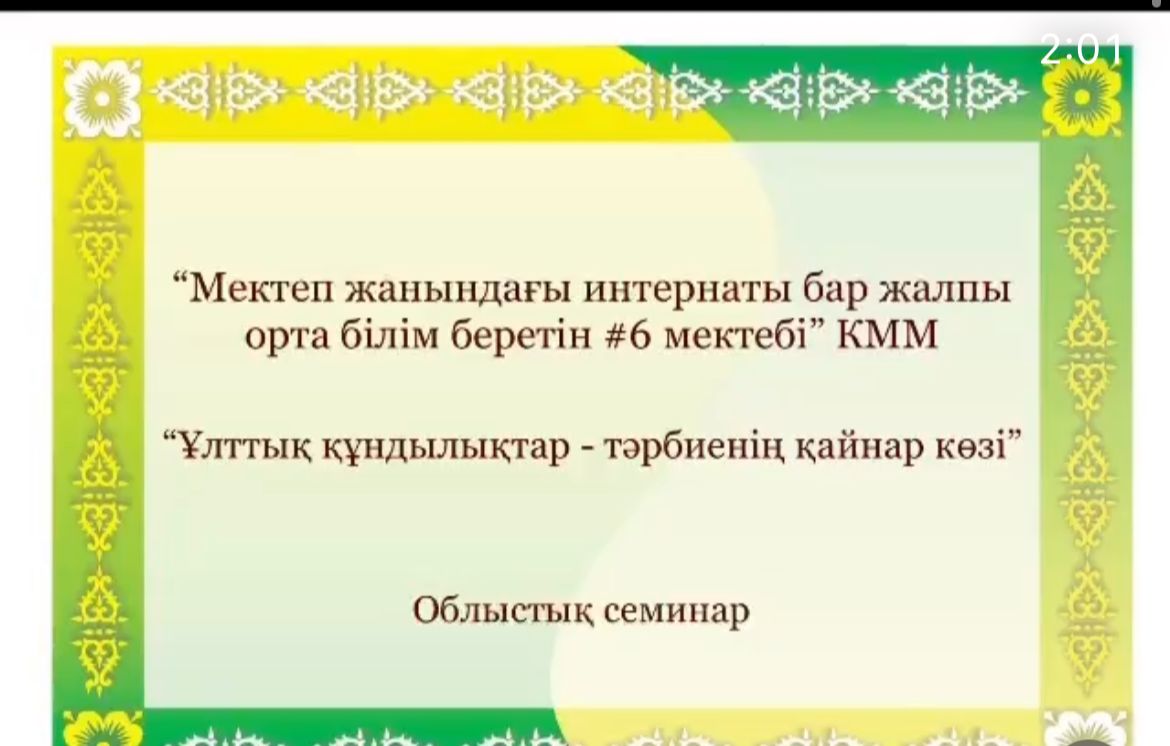 2:01

“Мектеп жанындағы интернаты бар жалпы орта білім беретін #6 мектебі” КММ

“Ұлттық құндылықтар - тәрбиенің қайнар көзі”

Облыстық семинар